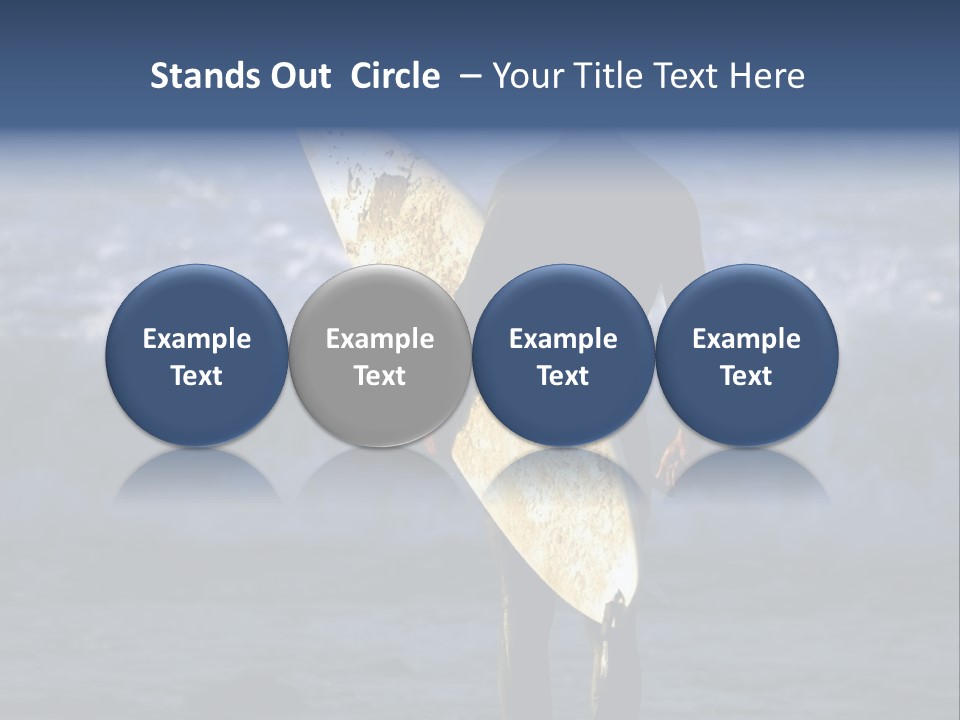 Stands Out Circle – Your Title Text Here

Example Text

Example Text

Example Text

Example Text